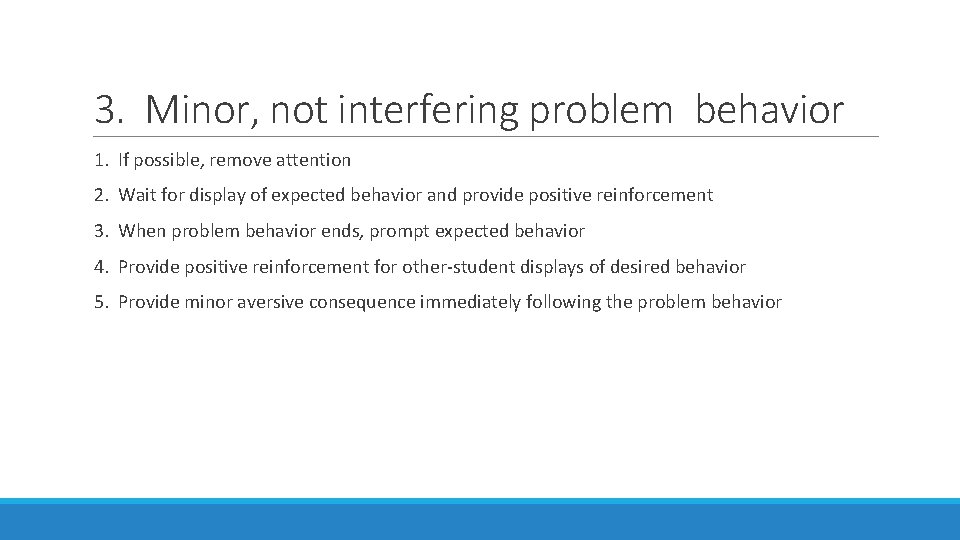 3. Minor, not interfering problem behavior

1. If possible, remove attention
2. Wait for display of expected behavior and provide positive reinforcement
3. When problem behavior ends, prompt expected behavior
4. Provide positive reinforcement for other-student displays of desired behavior
5. Provide minor aversive consequence immediately following the problem behavior